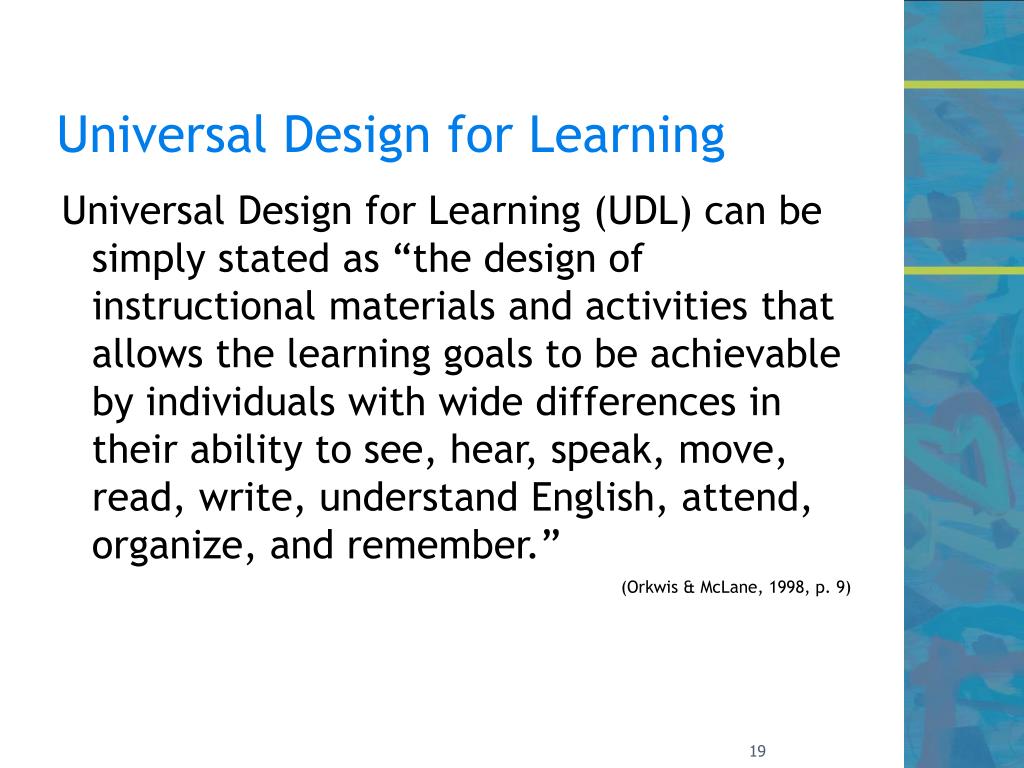 Universal Design for Learning

Universal Design for Learning (UDL) can be simply stated as “the design of instructional materials and activities that allows the learning goals to be achievable by individuals with wide differences in their ability to see, hear, speak, move, read, write, understand English, attend, organize, and remember.”

(Orkwis & McLane, 1998, p. 9)

19